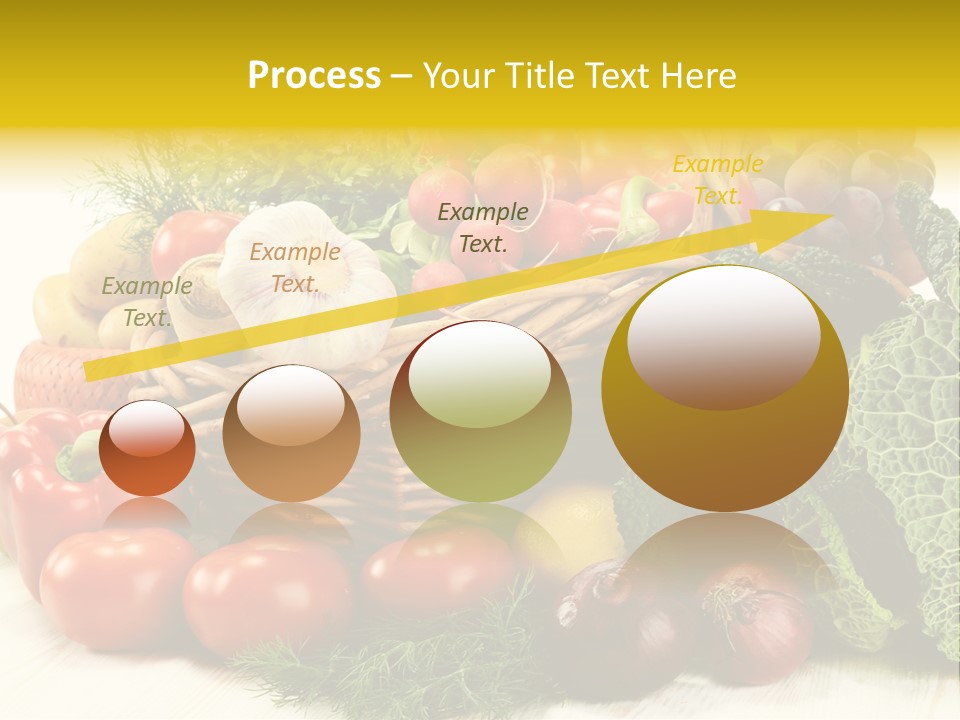 Process – Your Title Text Here

Example Text.

Example Text.

Example Text.

Example Text.